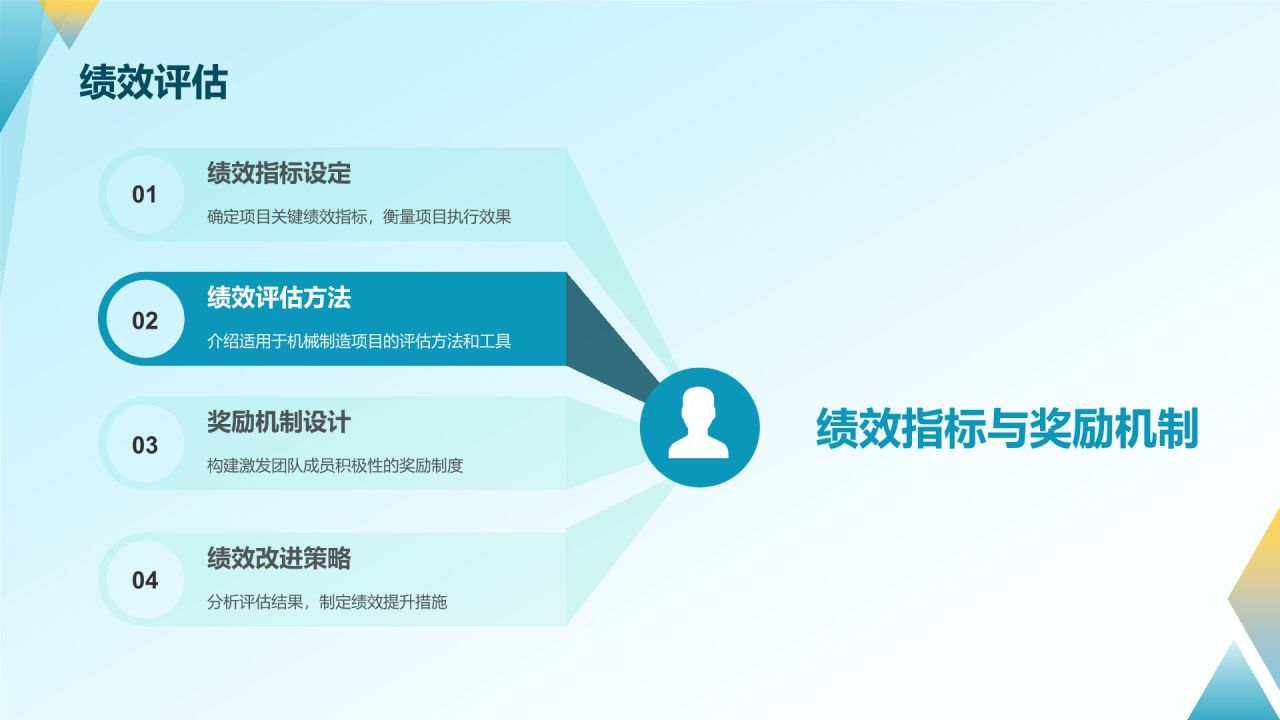 绩效评估

01
绩效指标设定
确定项目关键绩效指标，衡量项目执行效果

02
绩效评估方法
介绍适用于机械制造项目的评估方法和工具

03
奖励机制设计
构建激发团队成员积极性的奖励制度

04
绩效改进策略
分析评估结果，制定绩效提升措施

绩效指标与奖励机制